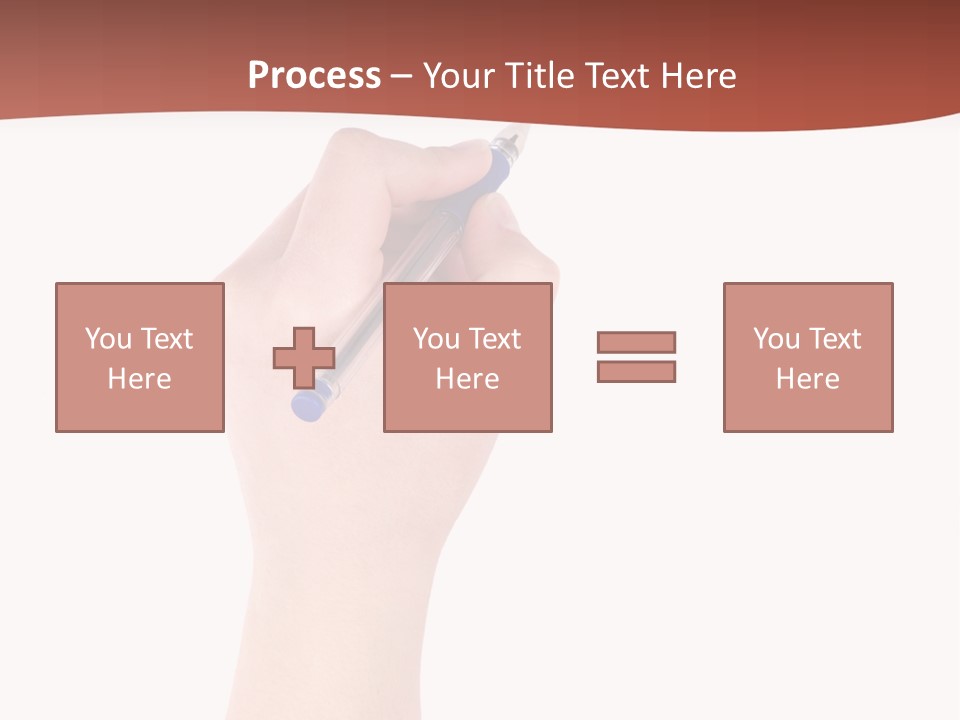 Process – Your Title Text Here

You Text Here

You Text Here

You Text Here